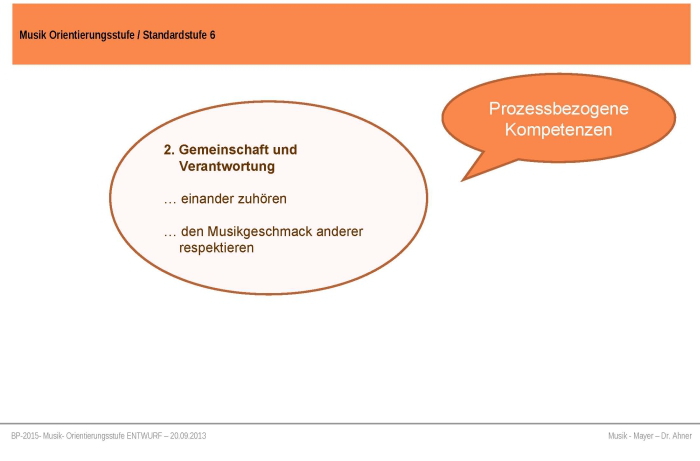 Musik Orientierungsstufe / Standardstufe 6

Prozessbezogene Kompetenzen

2. Gemeinschaft und Verantwortung

… einander zuhören

… den Musikgeschmack anderer respektieren

BP-2015- Musik- Orientierungsstufe ENTWURF – 20.09.2013

Musik - Mayer – Dr. Ahner